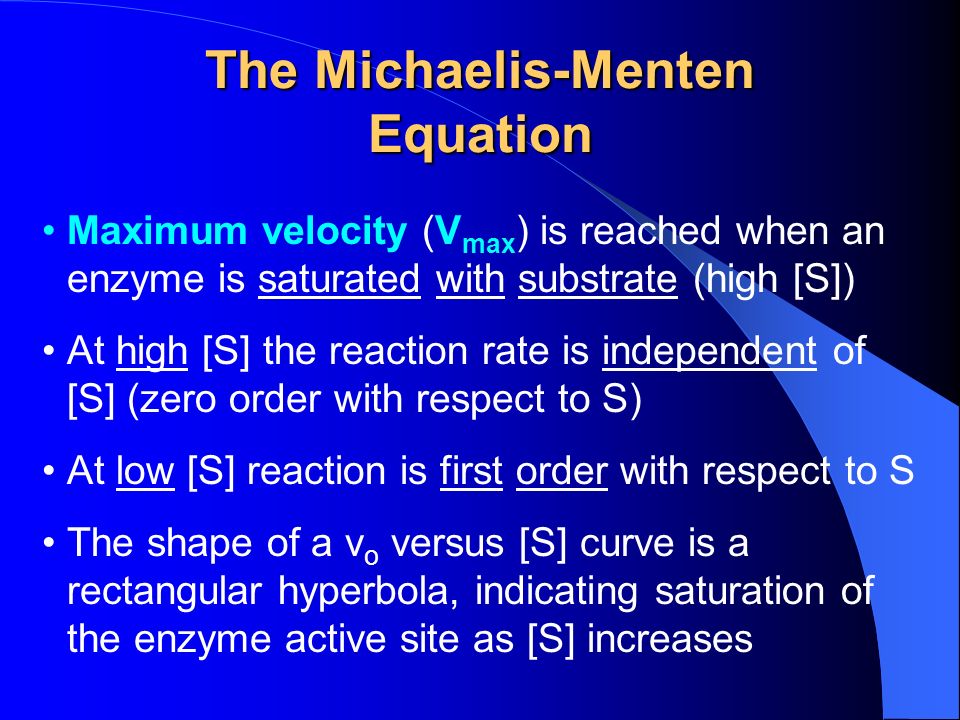 The Michaelis-Menten Equation

• Maximum velocity ($V_{max}$) is reached when an enzyme is saturated with substrate (high [S])

• At high [S] the reaction rate is independent of [S] (zero order with respect to S)

• At low [S] reaction is first order with respect to S

• The shape of a $v_o$ versus [S] curve is a rectangular hyperbola, indicating saturation of the enzyme active site as [S] increases